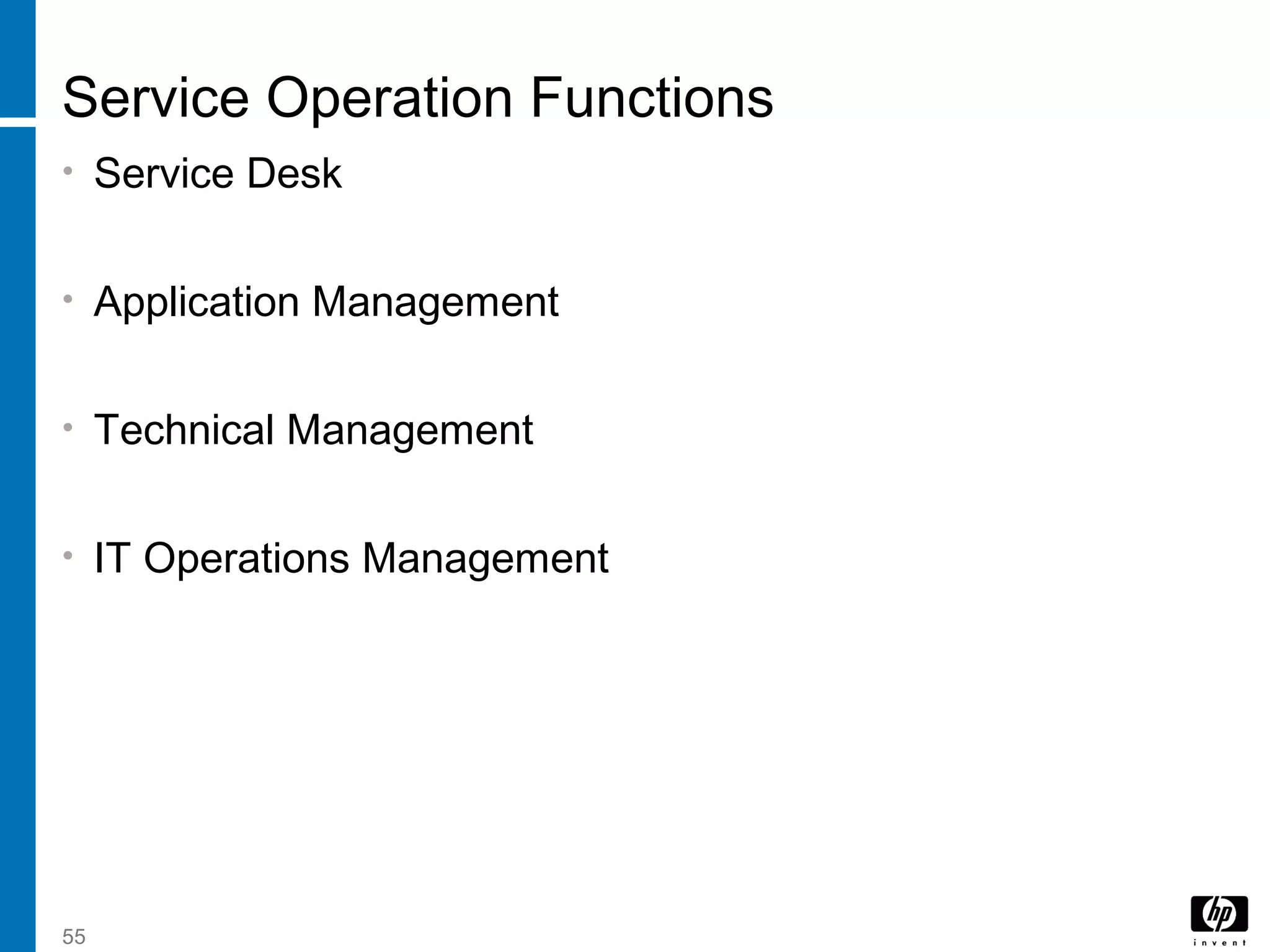 Service Operation Functions

• Service Desk

• Application Management

• Technical Management

• IT Operations Management

55

hp
invent